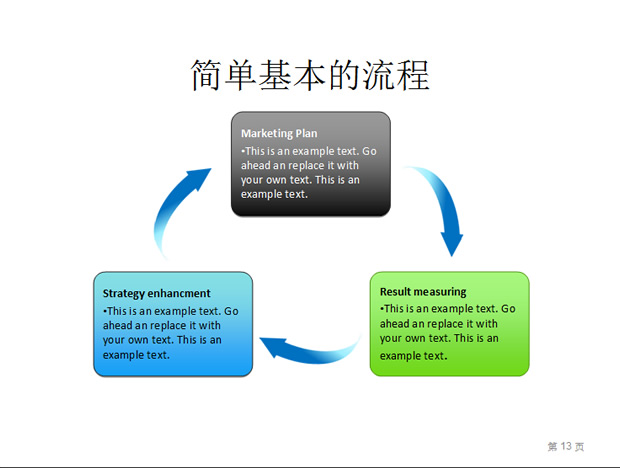 简单基本的流程

Marketing Plan
•This is an example text. Go ahead an replace it with your own text. This is an example text.

Result measuring
•This is an example text. Go ahead an replace it with your own text. This is an example text.

Strategy enhancment
•This is an example text. Go ahead an replace it with your own text. This is an example text.

第 13 页